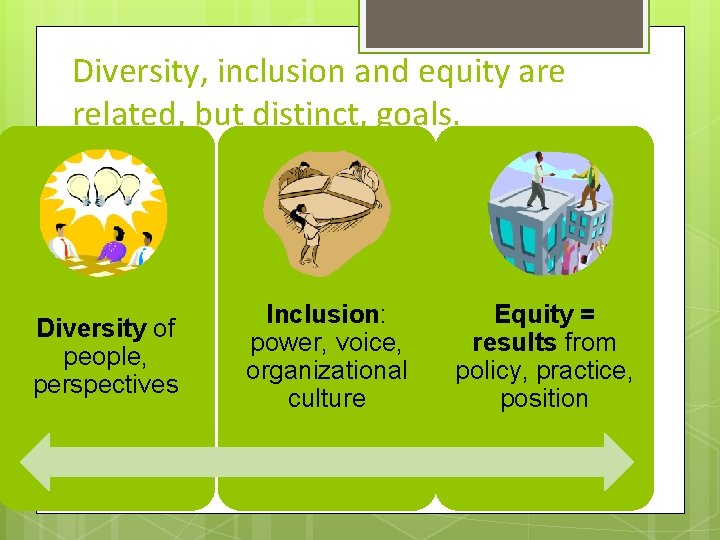 Diversity, inclusion and equity are related, but distinct, goals.

Diversity of people, perspectives

Inclusion: power, voice, organizational culture

Equity = results from policy, practice, position